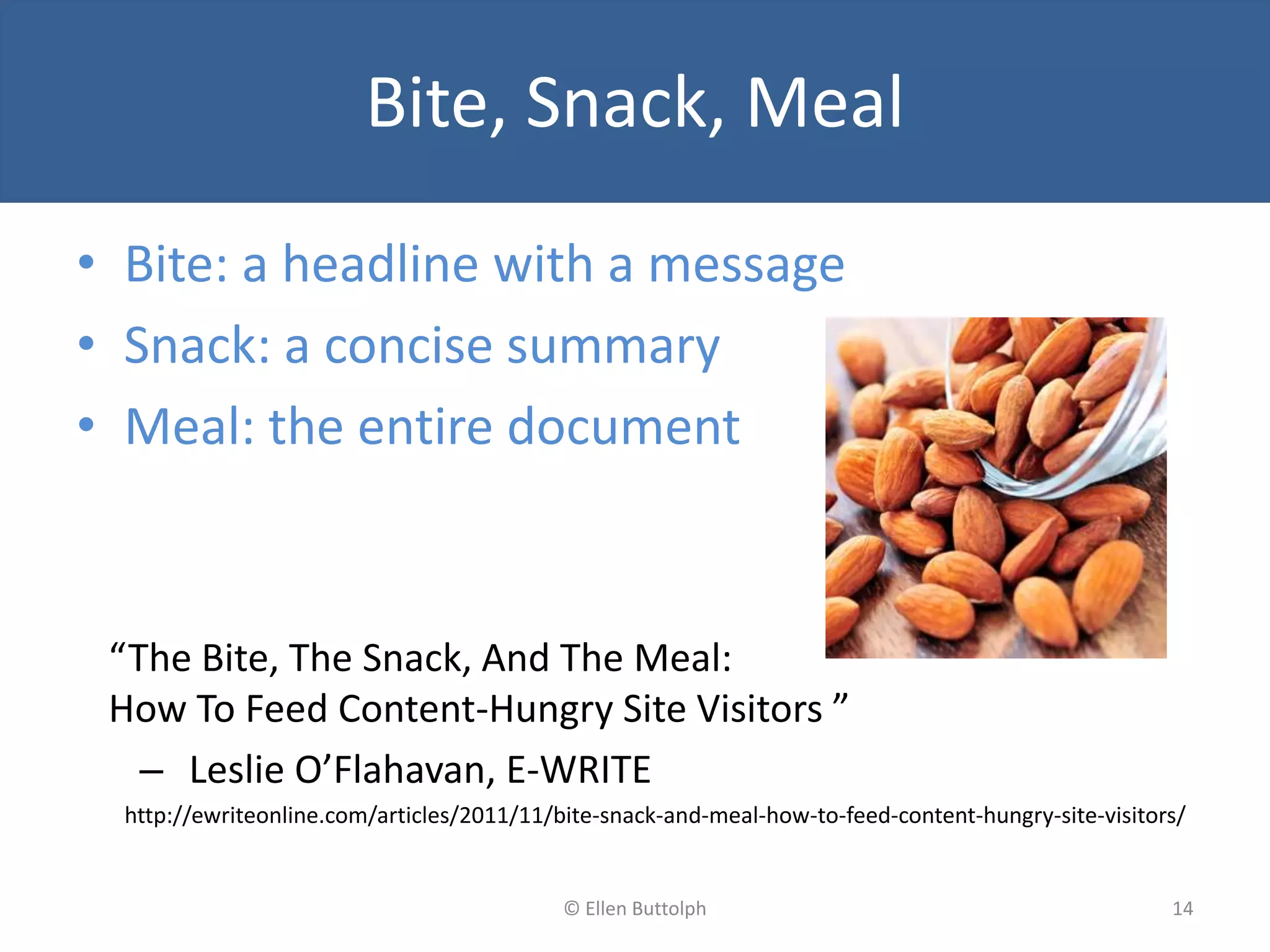 Bite, Snack, Meal

• Bite: a headline with a message
• Snack: a concise summary
• Meal: the entire document

“The Bite, The Snack, And The Meal:
How To Feed Content-Hungry Site Visitors ”

– Leslie O’Flahavan, E-WRITE

http://ewriteonline.com/articles/2011/11/bite-snack-and-meal-how-to-feed-content-hungry-site-visitors/

© Ellen Buttolph

14